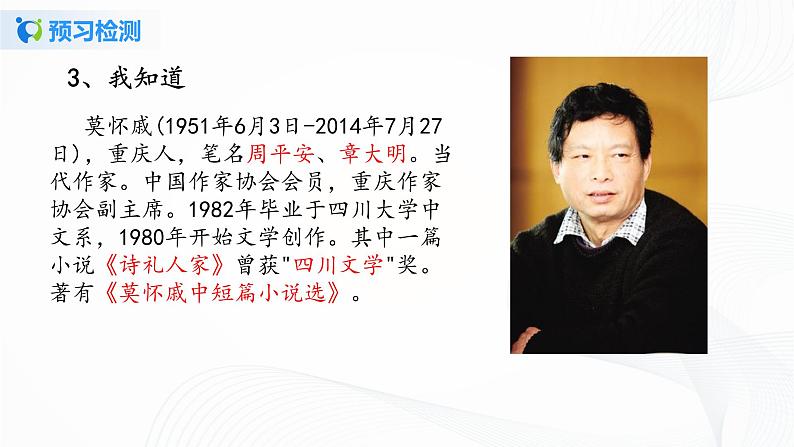 预习检测

3、我知道

莫怀戚(1951年6月3日-2014年7月27日)，重庆人，笔名周平安、章大明。当代作家。中国作家协会会员，重庆作家协会副主席。1982年毕业于四川大学中文系，1980年开始文学创作。其中一篇小说《诗礼人家》曾获"四川文学"奖。著有《莫怀戚中短篇小说选》。